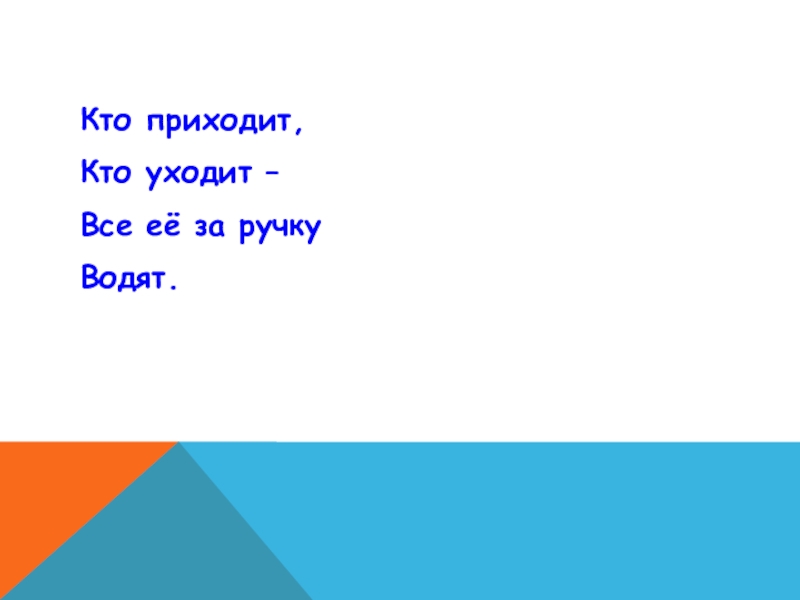 Кто приходит,
Кто уходит –
Все её за ручку
Водят.